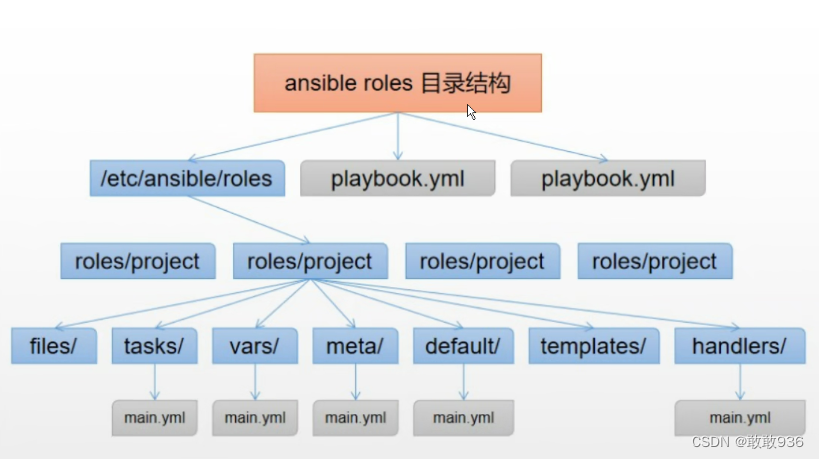 ansible roles 目录结构

/etc/ansible/roles
playbook.yml
playbook.yml

roles/project
roles/project
roles/project
roles/project

files/
tasks/
vars/
meta/
default/
templates/
handlers/

main.yml
main.yml
main.yml
main.yml
main.yml

CSDN @敢敢936